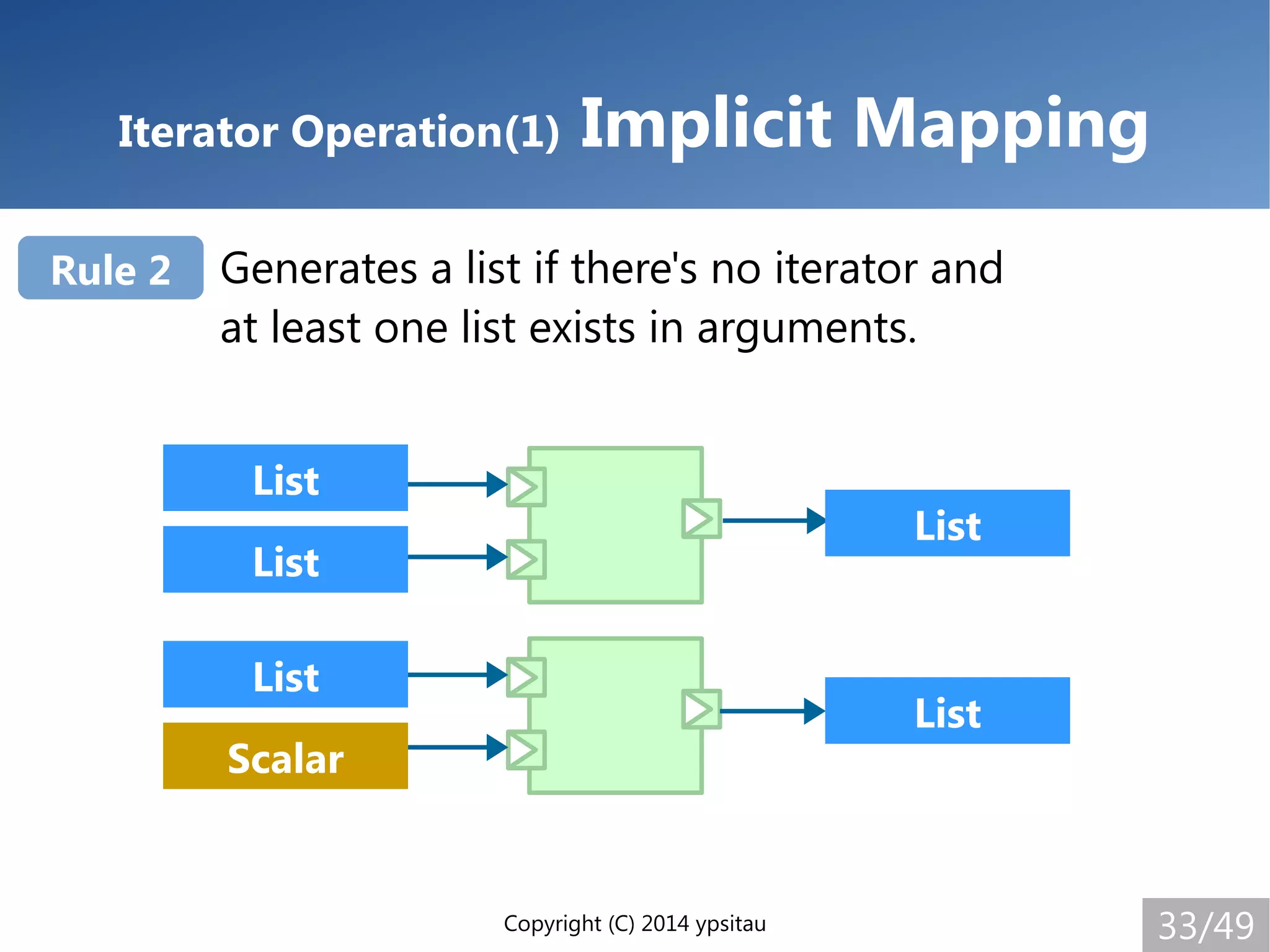 Iterator Operation(1) Implicit Mapping

Rule 2 Generates a list if there's no iterator and at least one list exists in arguments.

List

List

List

List

Scalar

List

Copyright (C) 2014 ypsitau

33/49